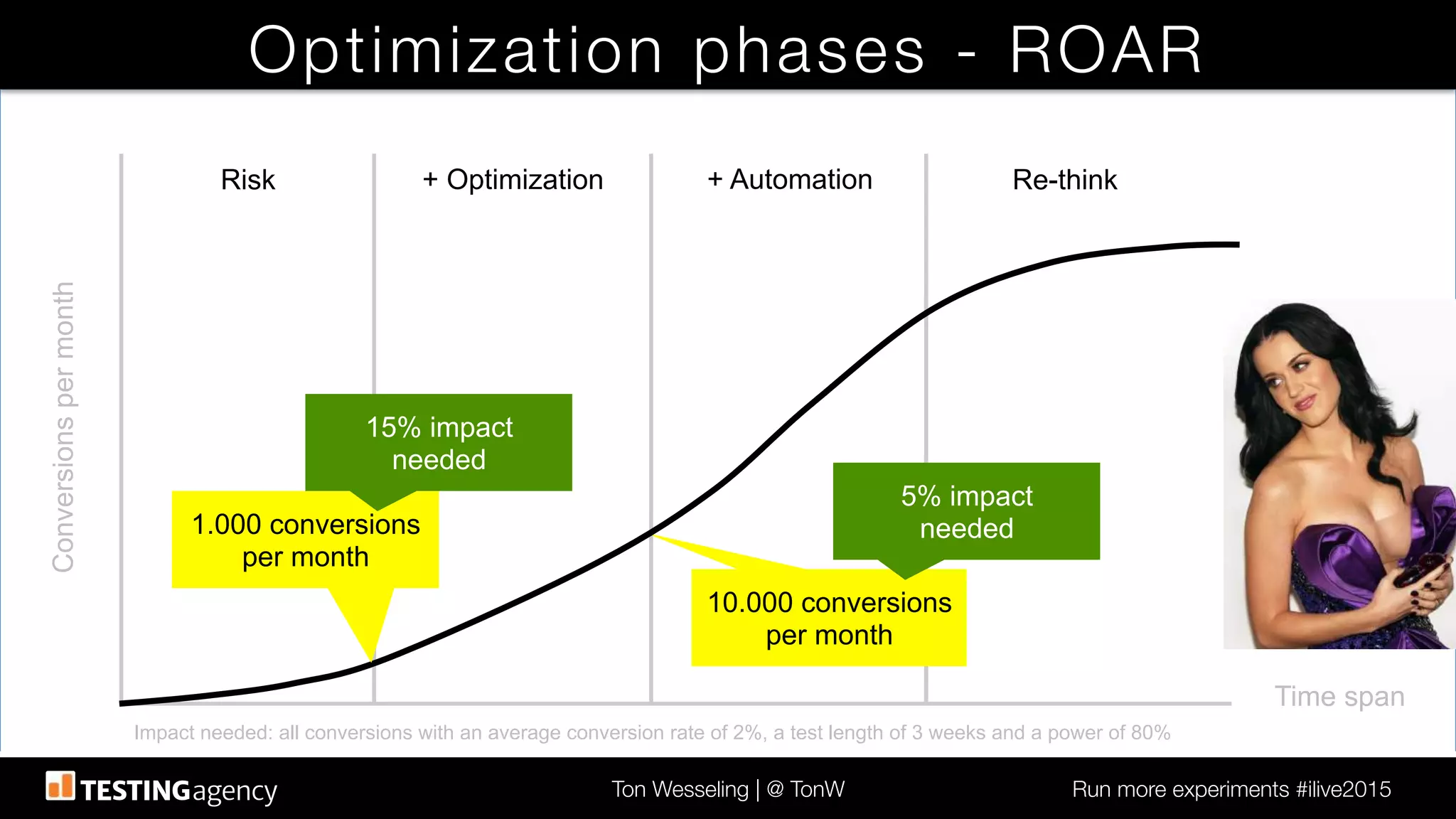 Optimization phases - ROAR

Risk

+ Optimization

+ Automation

Re-think

Conversions per month

15% impact needed

1.000 conversions per month

5% impact needed

10.000 conversions per month

Time span

Impact needed: all conversions with an average conversion rate of 2%, a test length of 3 weeks and a power of 80%

TESTINGagency

Ton Wesseling | @ TonW

Run more experiments #ilive2015